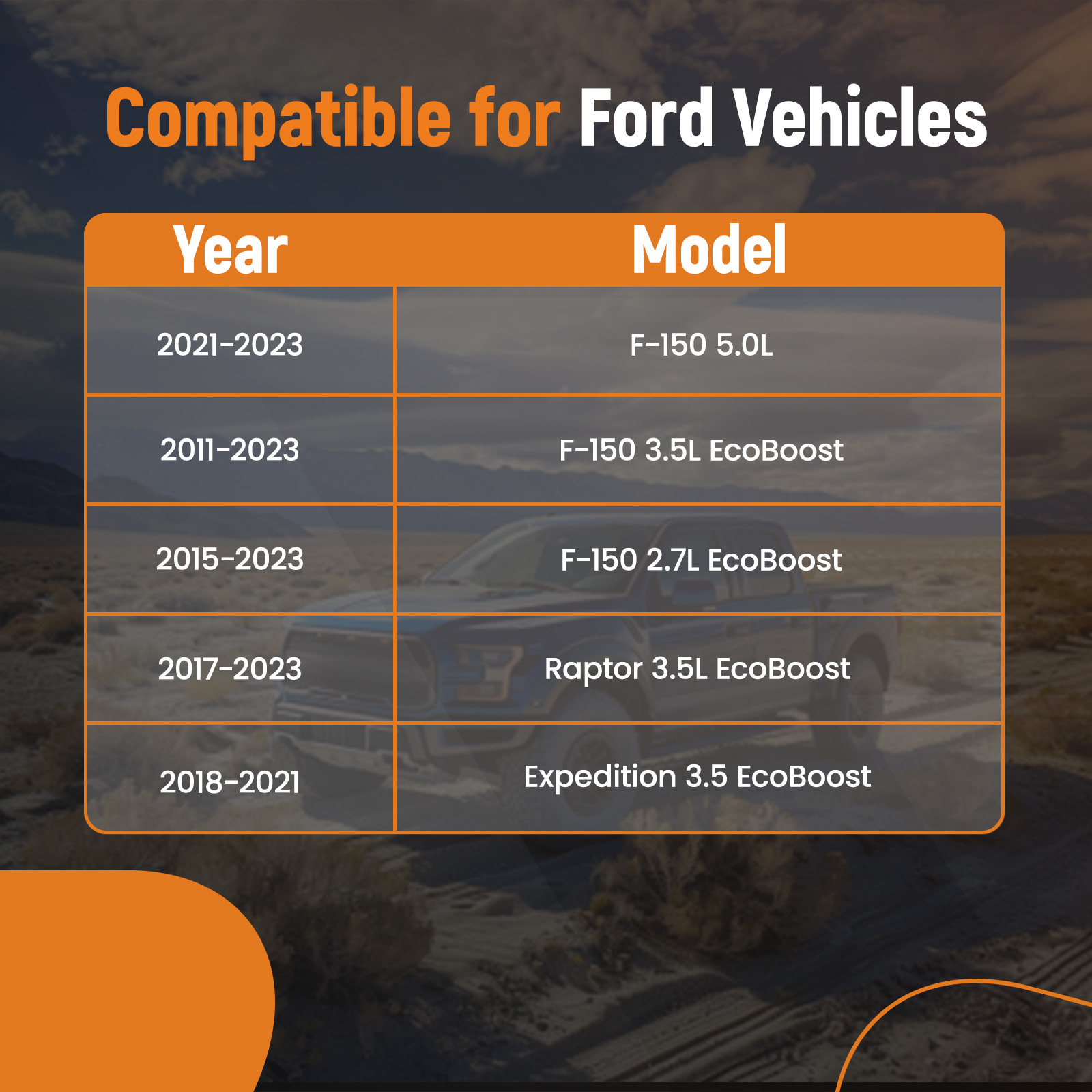 Compatible for Ford Vehicles

| Year | Model |
|---|---|
| 2021-2023 | F-150 5.0L |
| 2011-2023 | F-150 3.5L EcoBoost |
| 2015-2023 | F-150 2.7L EcoBoost |
| 2017-2023 | Raptor 3.5L EcoBoost |
| 2018-2021 | Expedition 3.5 EcoBoost |